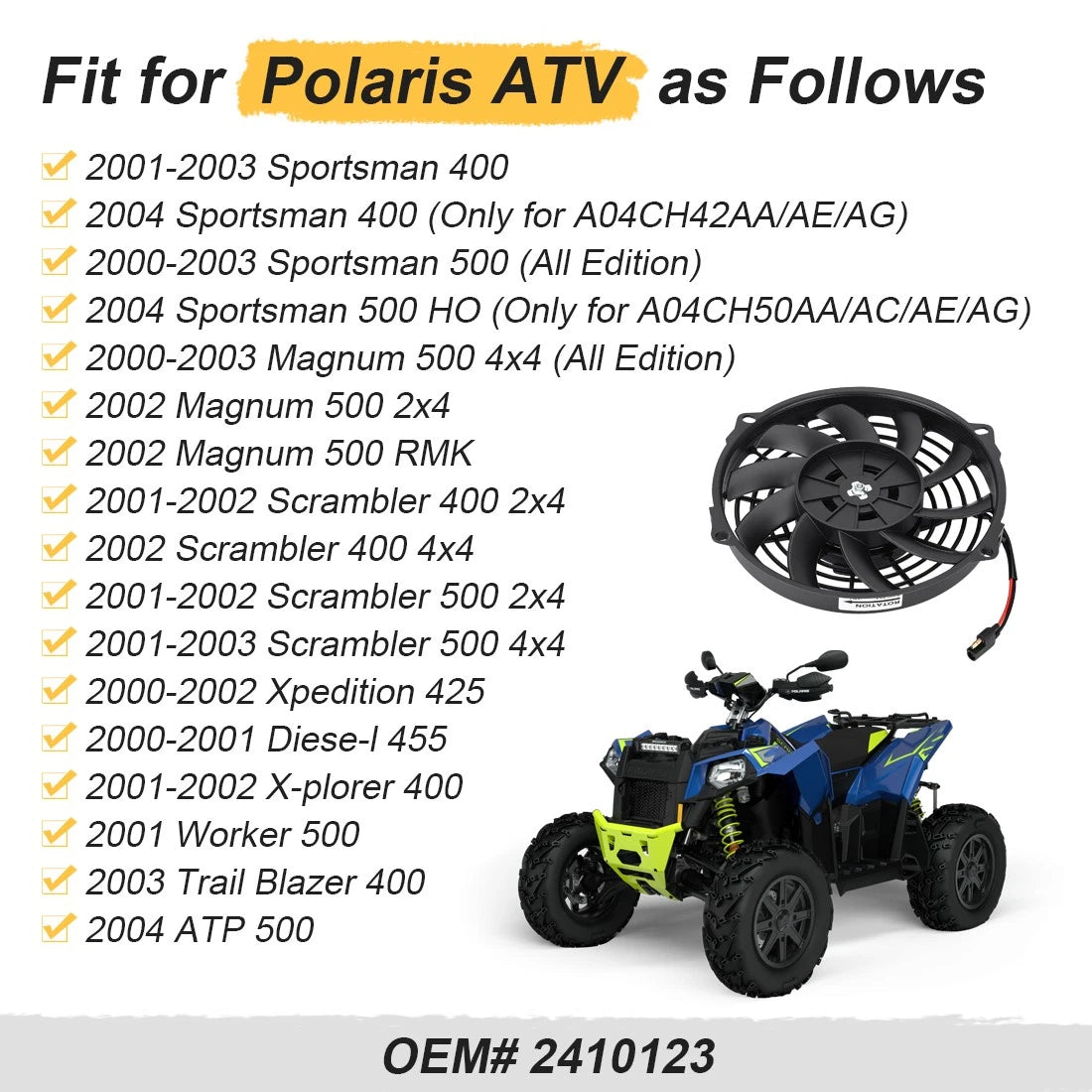 Fit for Polaris ATV as Follows

2001-2003 Sportsman 400
2004 Sportsman 400 (Only for A04CH42AA/AE/AG)
2000-2003 Sportsman 500 (All Edition)
2004 Sportsman 500 HO (Only for A04CH50AA/AC/AE/AG)
2000-2003 Magnum 500 4x4 (All Edition)
2002 Magnum 500 2x4
2002 Magnum 500 RMK
2001-2002 Scrambler 400 2x4
2002 Scrambler 400 4x4
2001-2002 Scrambler 500 2x4
2001-2003 Scrambler 500 4x4
2000-2002 Xpedition 425
2000-2001 Diese-l 455
2001-2002 X-plorer 400
2001 Worker 500
2003 Trail Blazer 400
2004 ATP 500

ROTATION

POLARIS

OEM# 2410123